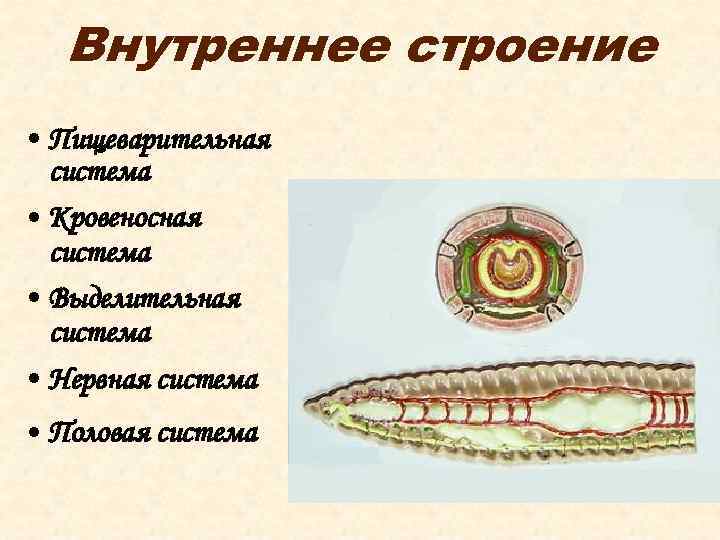 Внутреннее строение

• Пищеварительная система
• Кровеносная система
• Выделительная система
• Нервная система
• Половая система